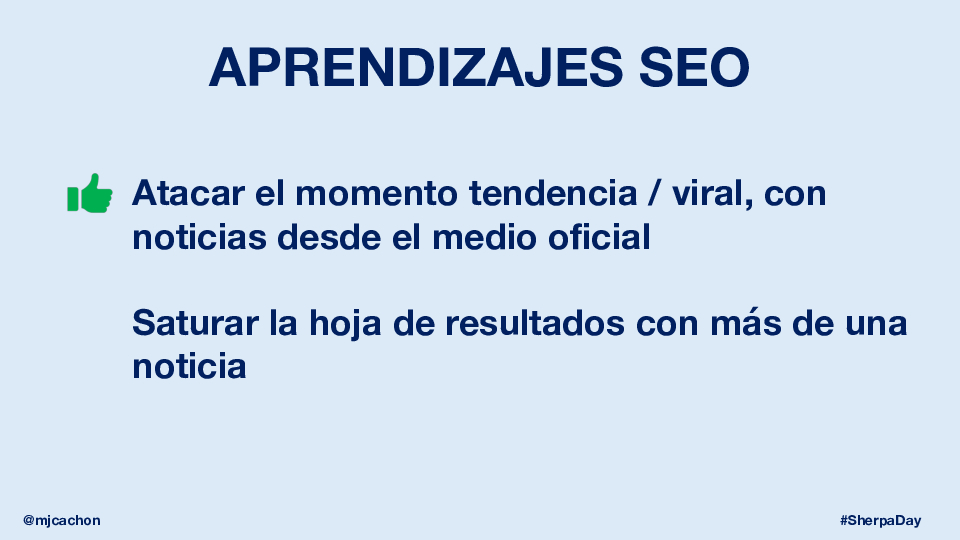 APRENDIZAJES SEO

Atacar el momento tendencia / viral, con noticias desde el medio oficial

Saturar la hoja de resultados con más de una noticia

@mjcachon

#SherpaDay